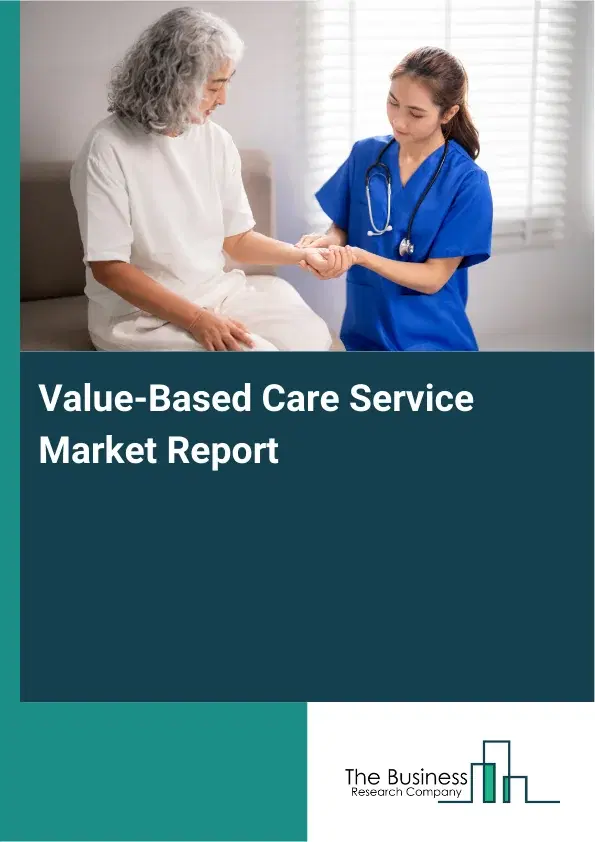 Value-Based Care Service Market Report

The Business
Research Company